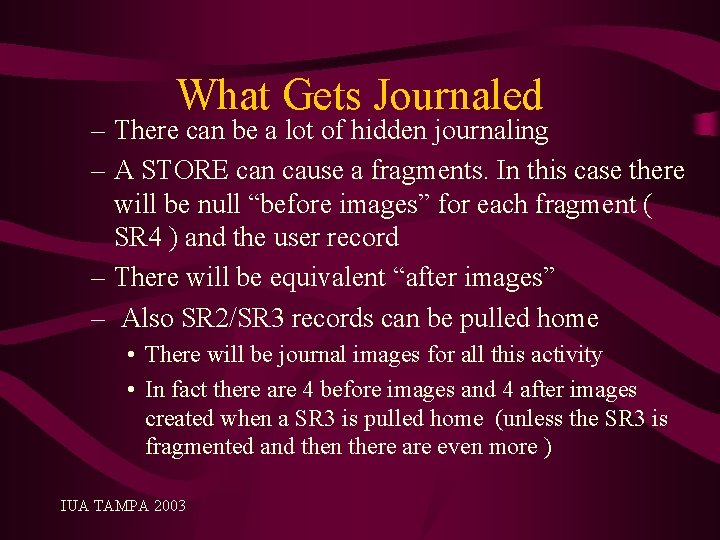 What Gets Journaled

– There can be a lot of hidden journaling

– A STORE can cause a fragments. In this case there will be null “before images” for each fragment ( SR4 ) and the user record

– There will be equivalent “after images”

– Also SR2/SR3 records can be pulled home

• There will be journal images for all this activity

• In fact there are 4 before images and 4 after images created when a SR3 is pulled home (unless the SR3 is fragmented and then there are even more )

IUA TAMPA 2003